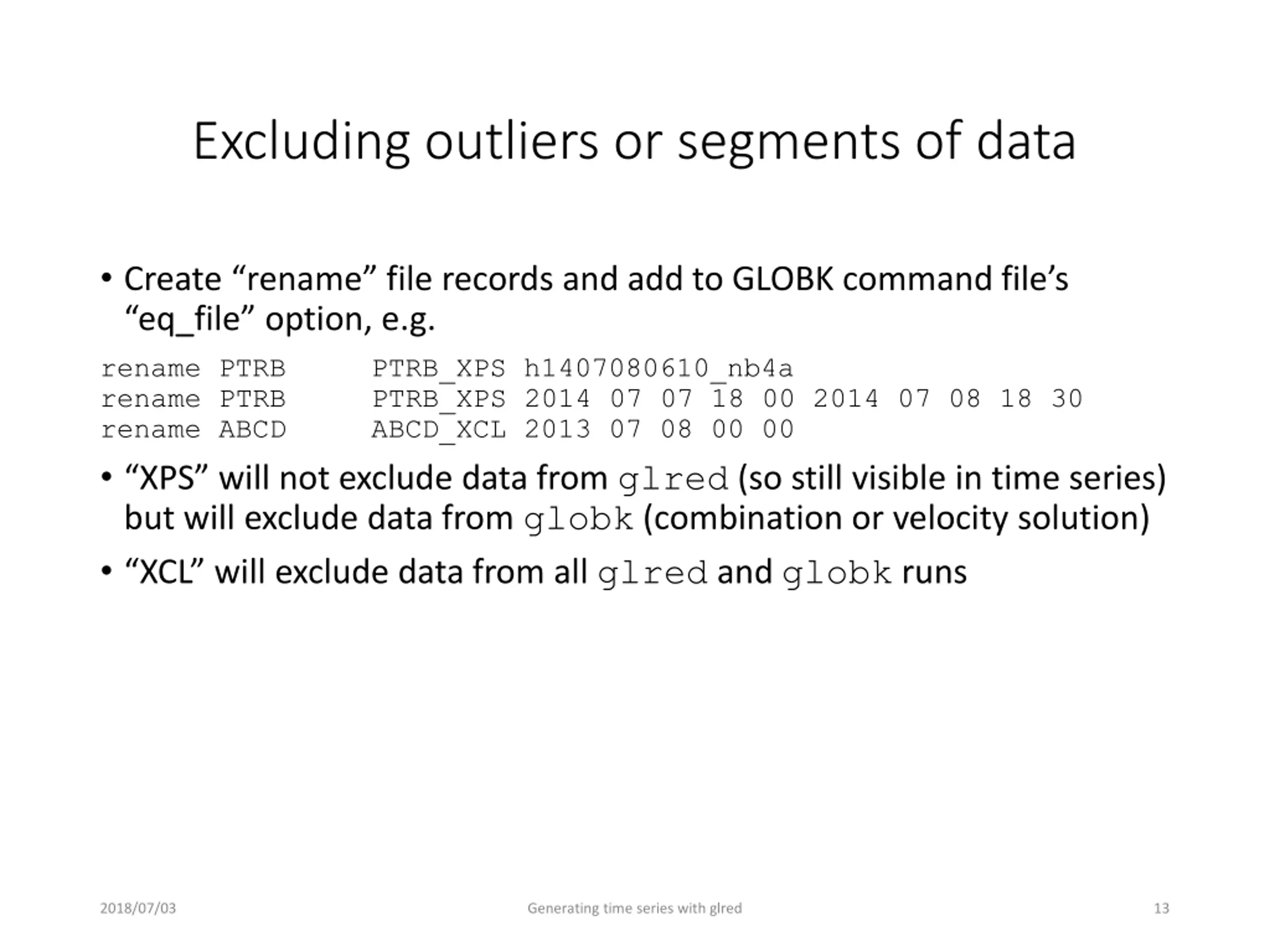 Excluding outliers or segments of data

• Create “rename” file records and add to GLOBK command file’s “eq_file” option, e.g.

rename PTRB PTRB_XPS h1407080610_nb4a
rename PTRB PTRB_XPS 2014 07 07 18 00 2014 07 08 18 30
rename ABCD ABCD_XCL 2013 07 08 00 00

• “XPS” will not exclude data from glred (so still visible in time series) but will exclude data from globk (combination or velocity solution)

• “XCL” will exclude data from all glred and globk runs

2018/07/03
Generating time series with glred
13